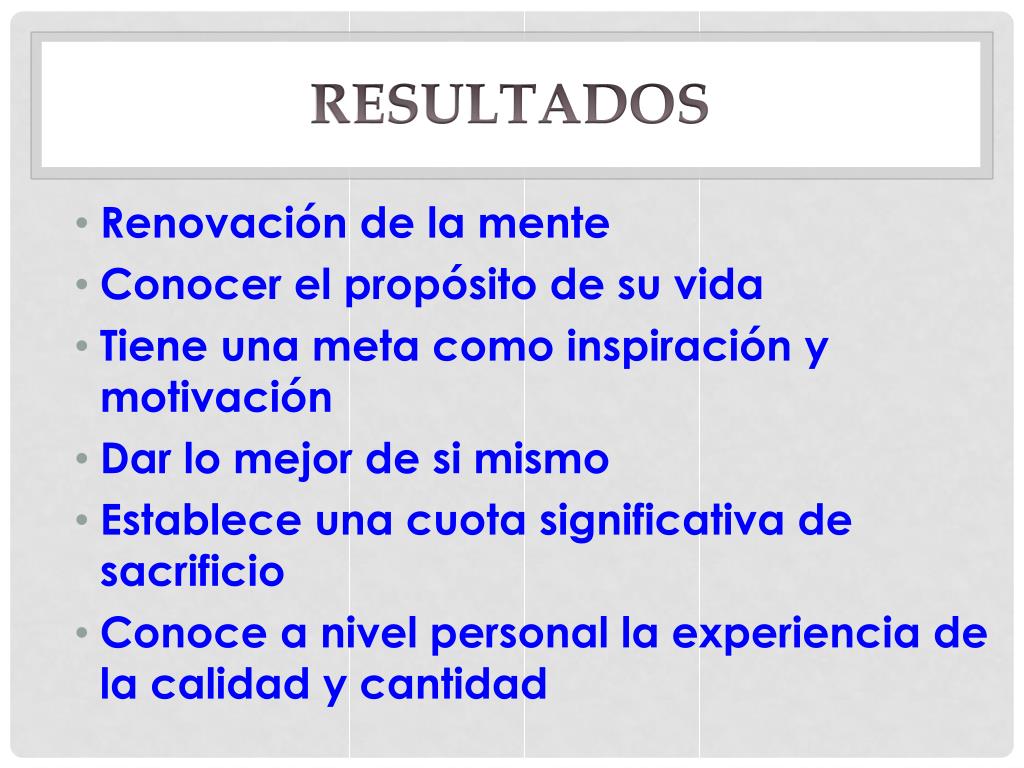 RESULTADOS

• Renovación de la mente
• Conocer el propósito de su vida
• Tiene una meta como inspiración y motivación
• Dar lo mejor de si mismo
• Establece una cuota significativa de sacrificio
• Conoce a nivel personal la experiencia de la calidad y cantidad